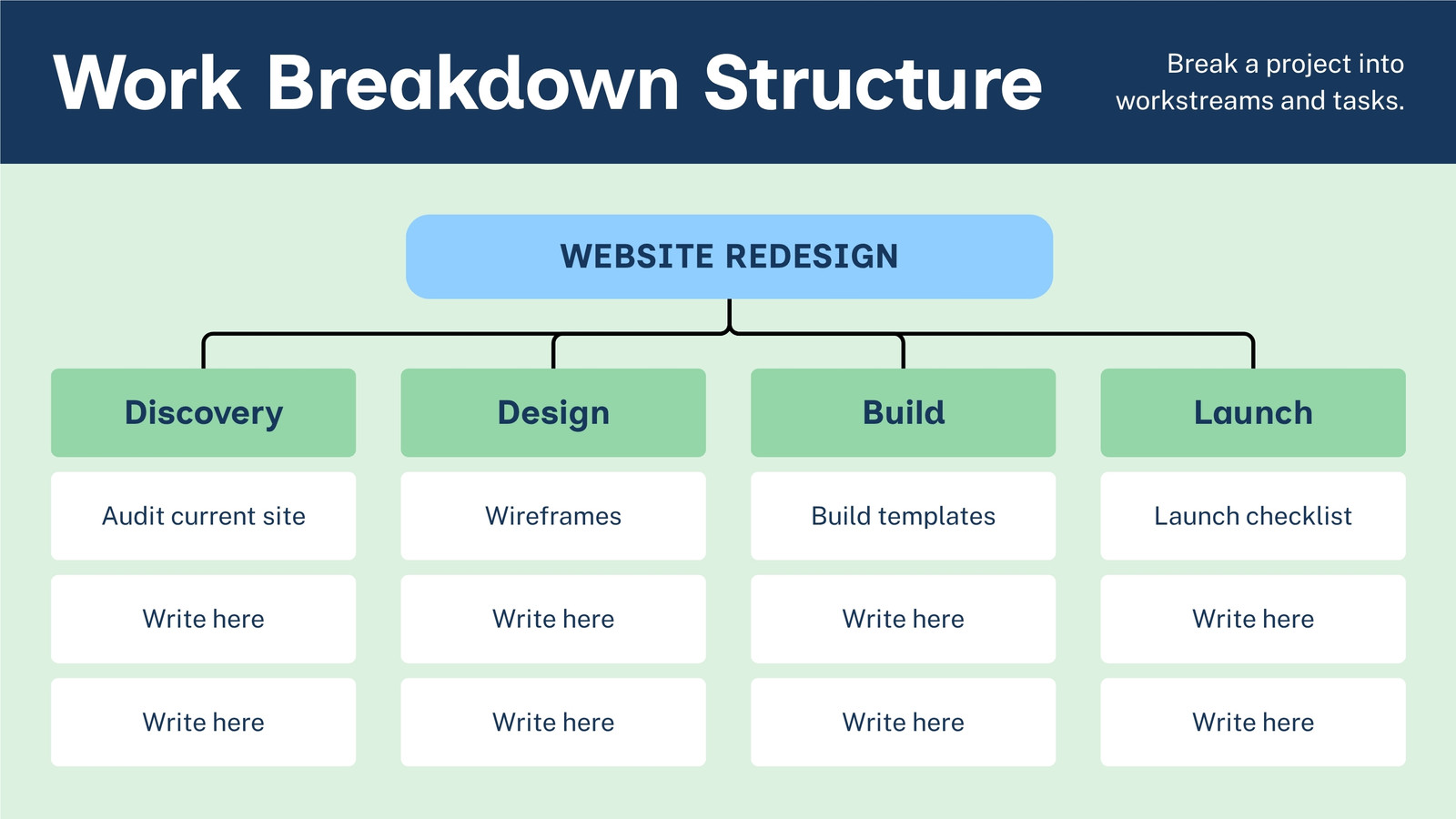 Work Breakdown Structure

Break a project into workstreams and tasks.

WEBSITE REDESIGN

Discovery

Audit current site

Write here

Write here

Design

Wireframes

Write here

Write here

Build

Build templates

Write here

Write here

Launch

Launch checklist

Write here

Write here